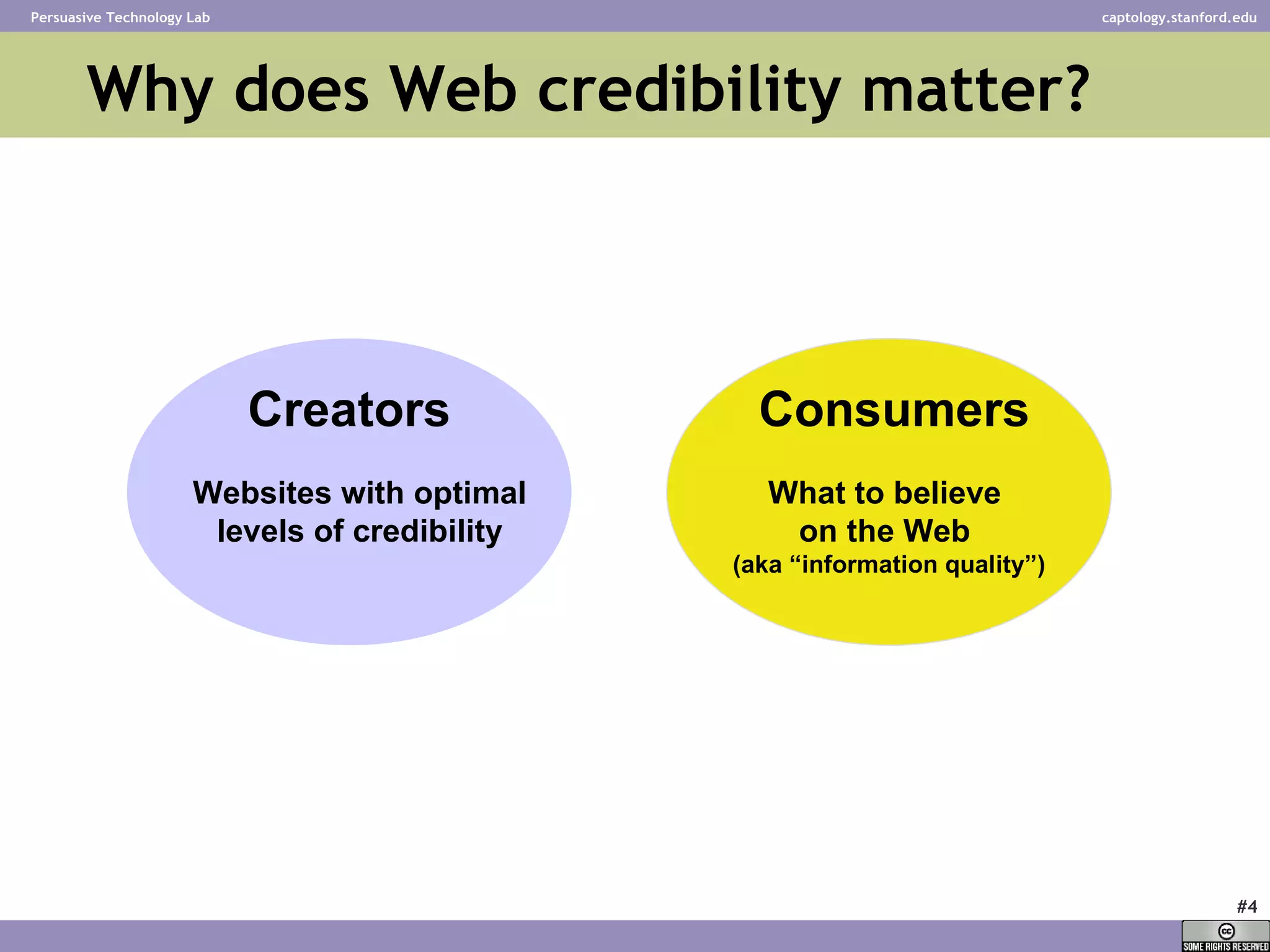 Persuasive Technology Lab

captology.stanford.edu

Why does Web credibility matter?

Creators

Websites with optimal levels of credibility

Consumers

What to believe on the Web
(aka “information quality”)

#4

cc
SOME RIGHTS RESERVED